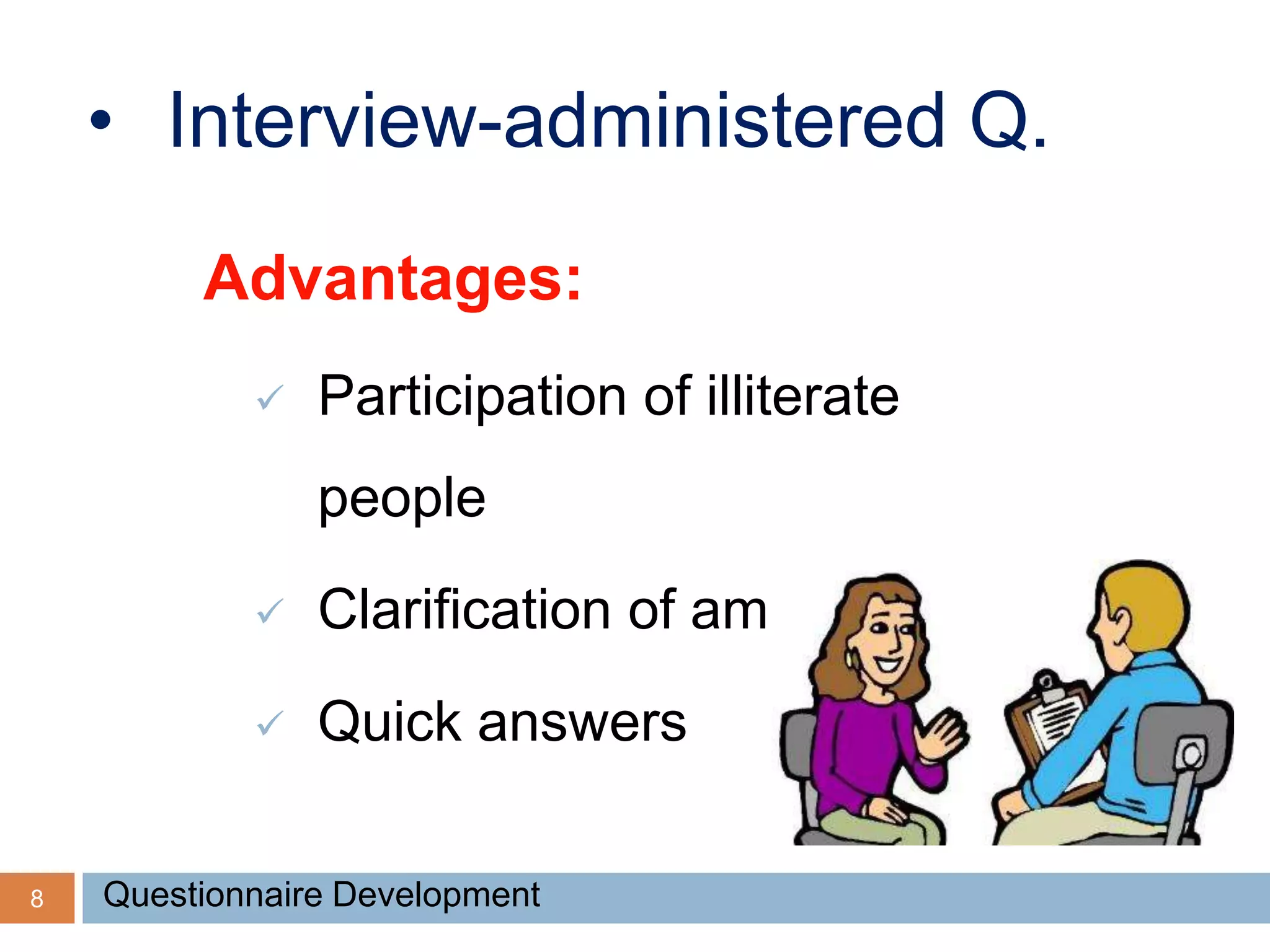 • Interview-administered Q.

Advantages:

✓ Participation of illiterate people

✓ Clarification of am

✓ Quick answers

8 Questionnaire Development